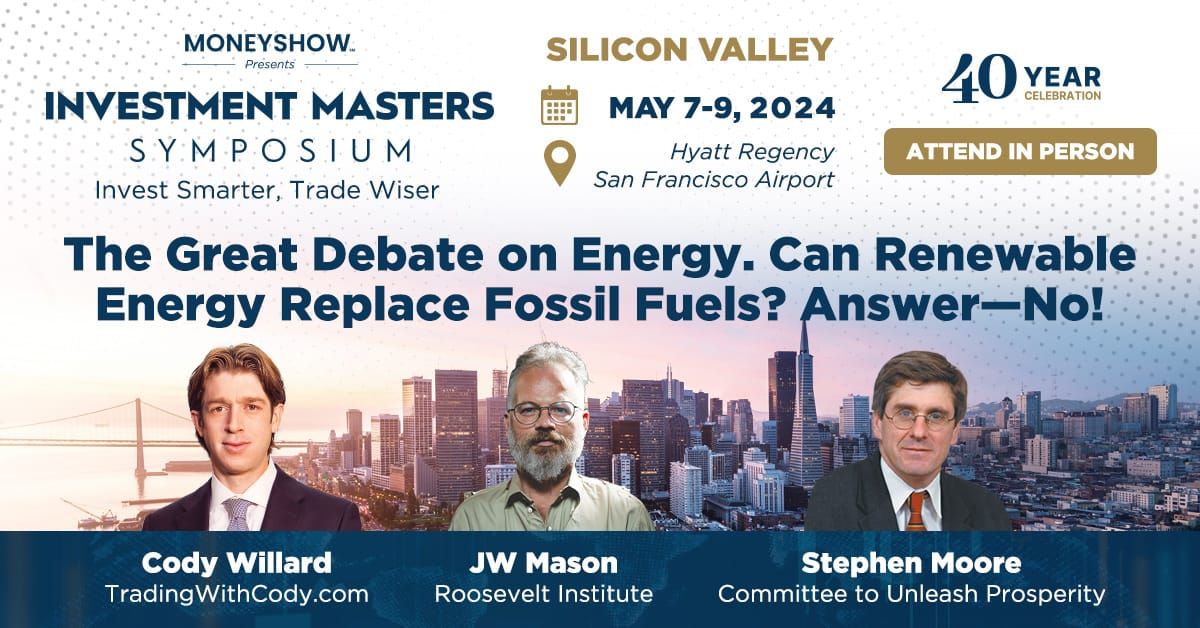 MONEYSHOW™
Presents
INVESTMENT MASTERS
SYMPOSIUM
Invest Smarter, Trade Wiser

SILICON VALLEY
MAY 7-9, 2024
Hyatt Regency
San Francisco Airport

40 YEAR
CELEBRATION
ATTEND IN PERSON

The Great Debate on Energy. Can Renewable Energy Replace Fossil Fuels? Answer—No!

Cody Willard
TradingWithCody.com

JW Mason
Roosevelt Institute

Stephen Moore
Committee to Unleash Prosperity